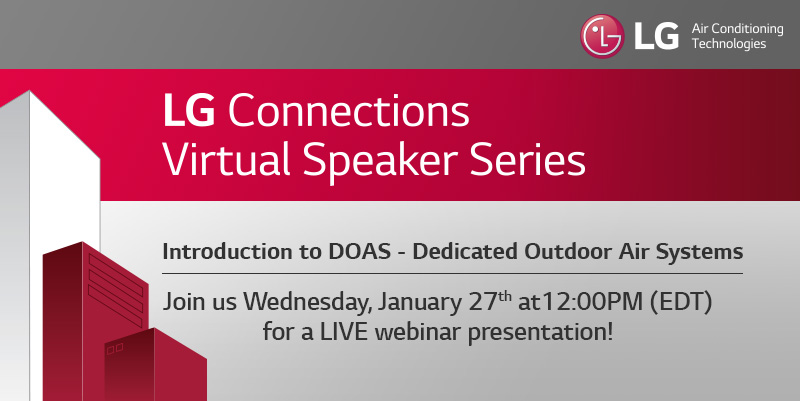 LG Air Conditioning Technologies

LG Connections Virtual Speaker Series

Introduction to DOAS - Dedicated Outdoor Air Systems

Join us Wednesday, January 27$^{th}$ at12:00PM (EDT) for a LIVE webinar presentation!